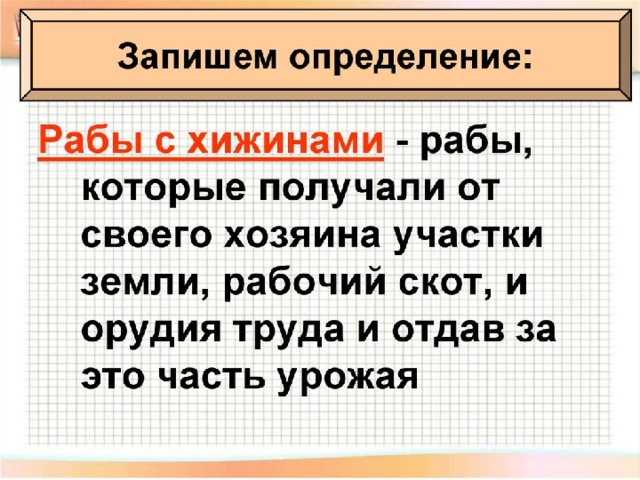 Запишем определение:

Рабы с хижинами - рабы, которые получали от своего хозяина участки земли, рабочий скот, и орудия труда и отдав за это часть урожая